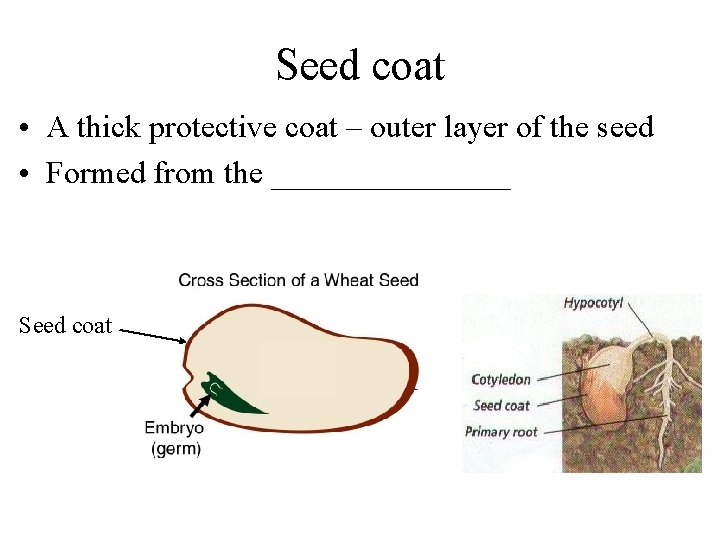 Seed coat

• A thick protective coat – outer layer of the seed
• Formed from the _______________

Cross Section of a Wheat Seed

Seed coat

Embryo (germ)

Hypocotyl

Cotyledon

Seed coat

Primary root